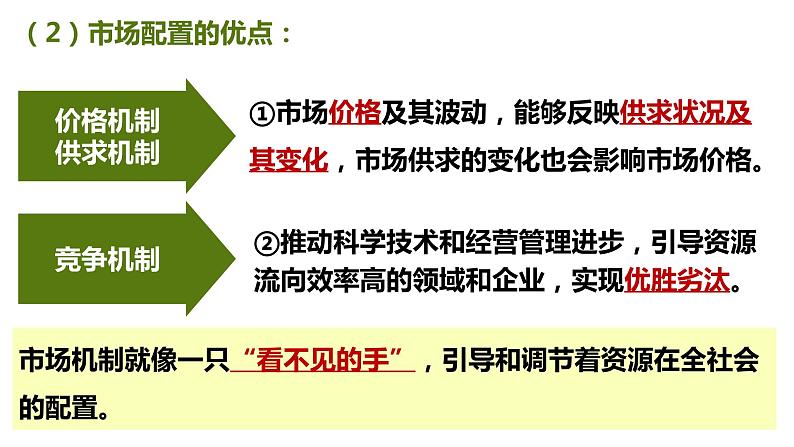 （2）市场配置的优点：

价格机制
供求机制

①市场价格及其波动，能够反映供求状况及其变化，市场供求的变化也会影响市场价格。

竞争机制

②推动科学技术和经营管理进步，引导资源流向效率高的领域和企业，实现优胜劣汰。

市场机制就像一只“看不见的手”，引导和调节着资源在全社会的配置。